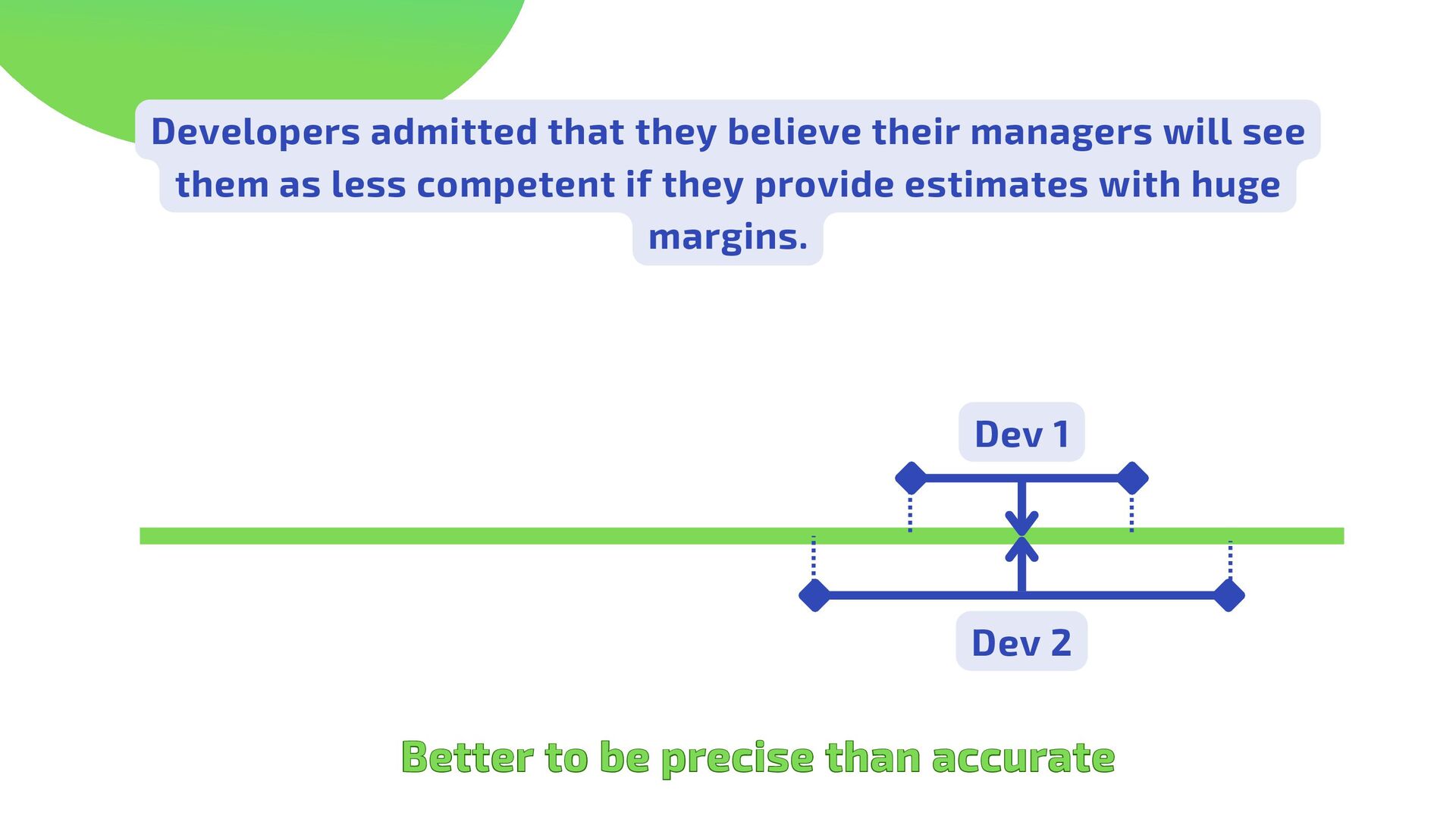 Developers admitted that they believe their managers will see them as less competent if they provide estimates with huge margins.

Dev 1

Dev 2

Better to be precise than accurate